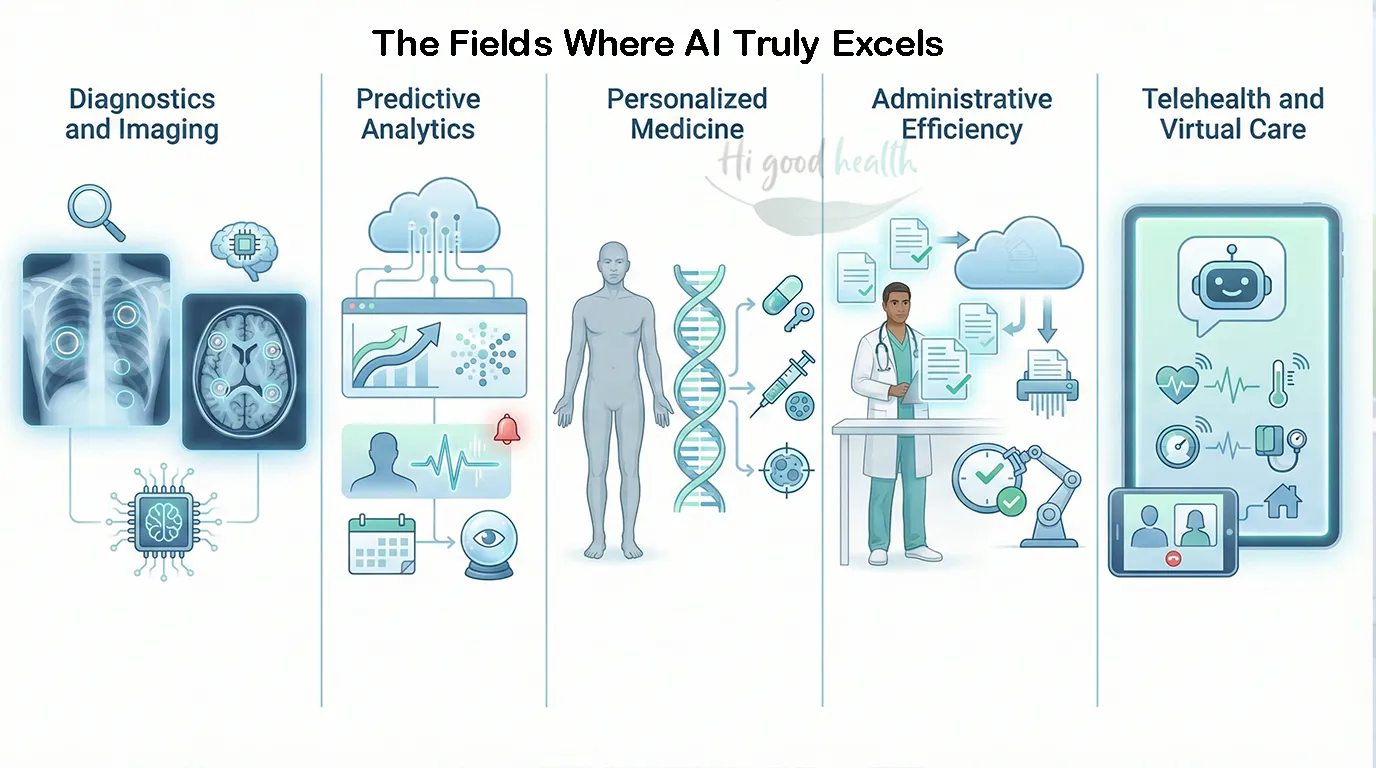 The Fields Where AI Truly Excels

Diagnostics and Imaging

Predictive Analytics

Personalized Medicine

Hi good health

Administrative Efficiency

Telehealth and Virtual Care